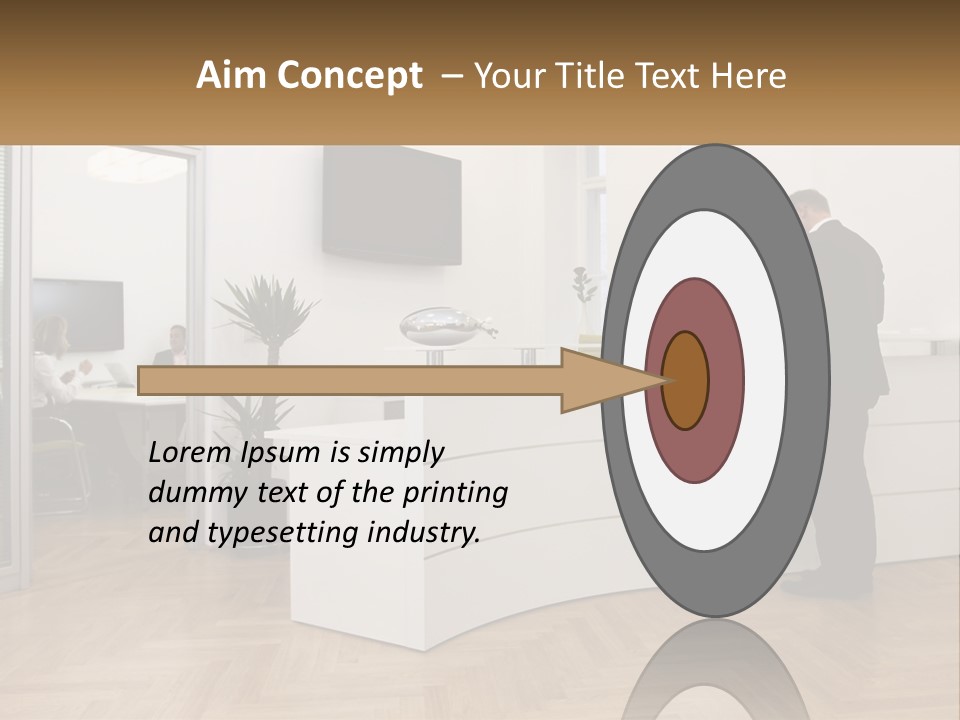 Aim Concept – Your Title Text Here

Lorem Ipsum is simply dummy text of the printing and typesetting industry.